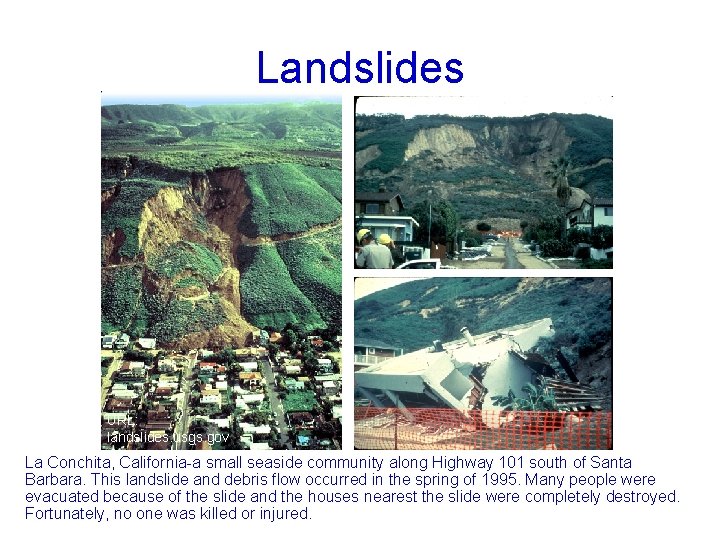 Landslides

URL:
landslides.usgs.gov

La Conchita, California-a small seaside community along Highway 101 south of Santa Barbara. This landslide and debris flow occurred in the spring of 1995. Many people were evacuated because of the slide and the houses nearest the slide were completely destroyed. Fortunately, no one was killed or injured.